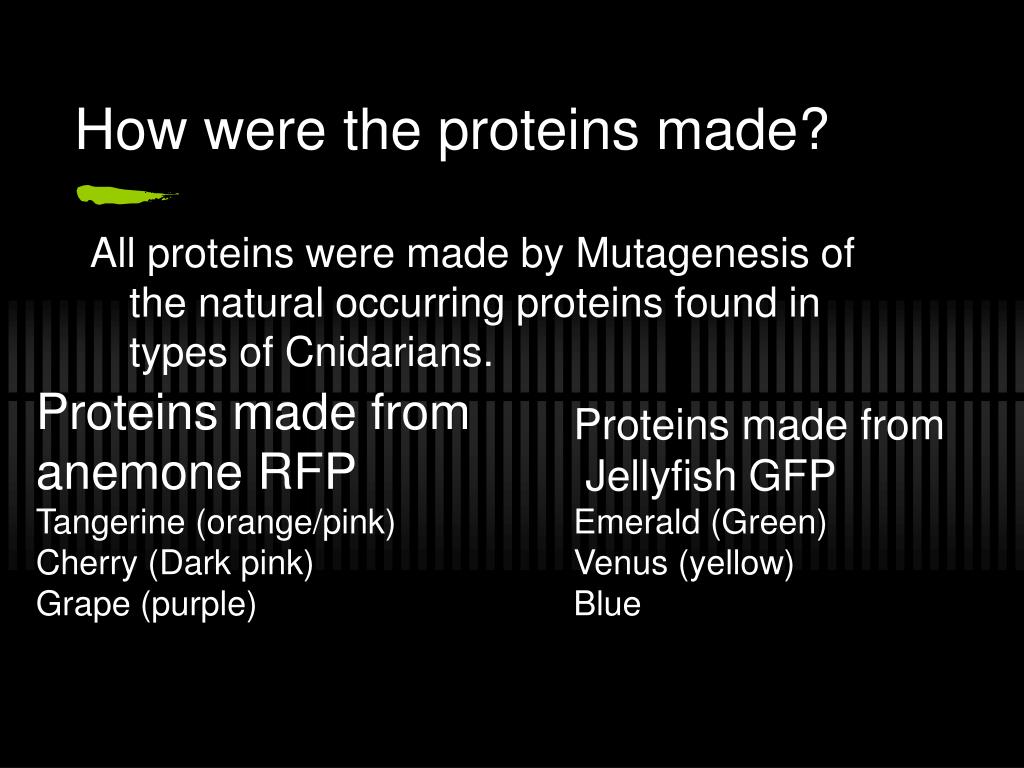 How were the proteins made?

All proteins were made by Mutagenesis of the natural occurring proteins found in types of Cnidarians.

Proteins made from anemone RFP
Tangerine (orange/pink)
Cherry (Dark pink)
Grape (purple)

Proteins made from Jellyfish GFP
Emerald (Green)
Venus (yellow)
Blue